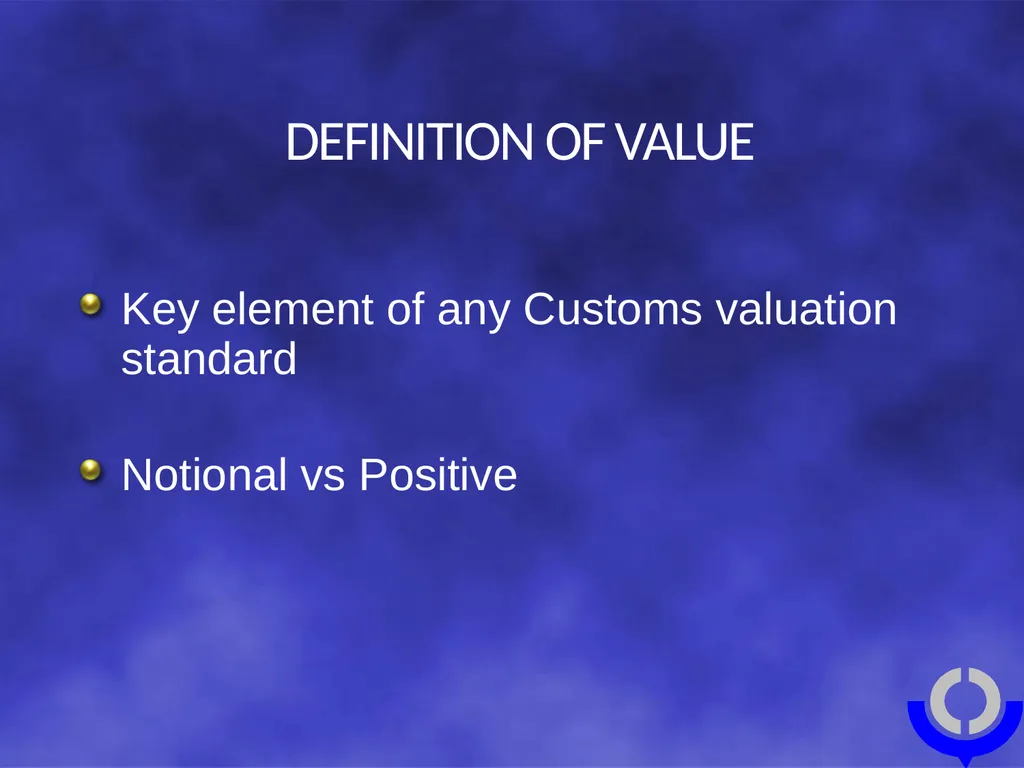 DEFINITION OF VALUE

Key element of any Customs valuation standard

Notional vs Positive